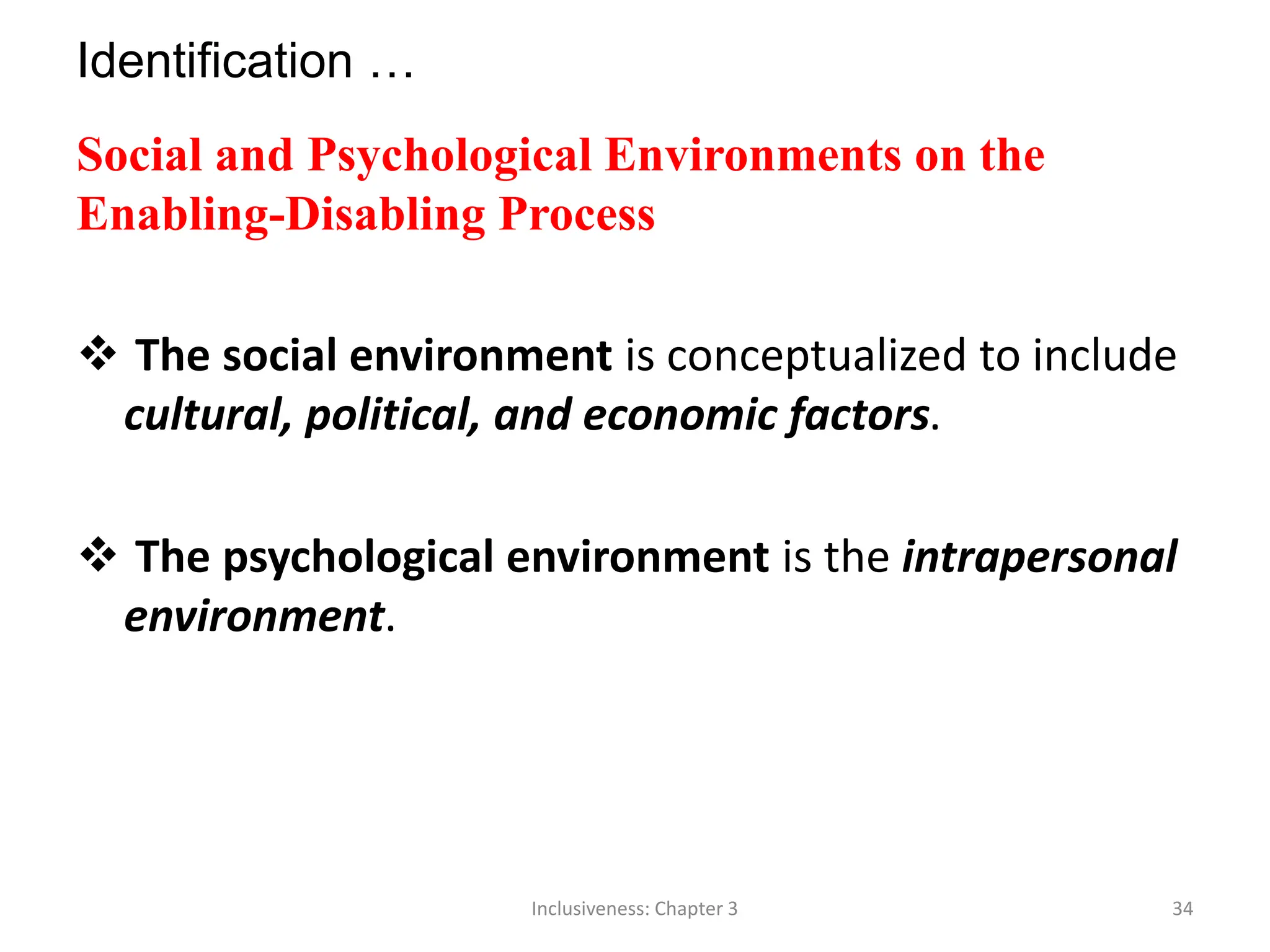 Identification …

Social and Psychological Environments on the Enabling-Disabling Process

❖ The social environment is conceptualized to include cultural, political, and economic factors.

❖ The psychological environment is the intrapersonal environment.

Inclusiveness: Chapter 3

34